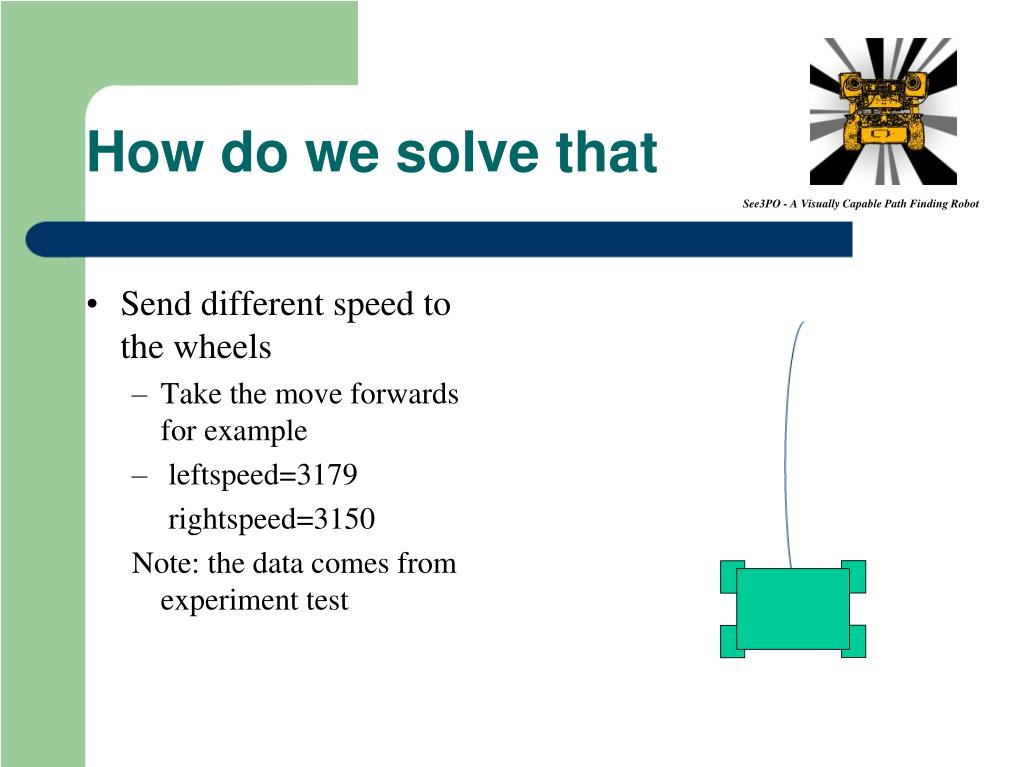 How do we solve that

See3PO - A Visually Capable Path Finding Robot

• Send different speed to the wheels
– Take the move forwards for example
– leftspeed=3179
rightspeed=3150
Note: the data comes from experiment test